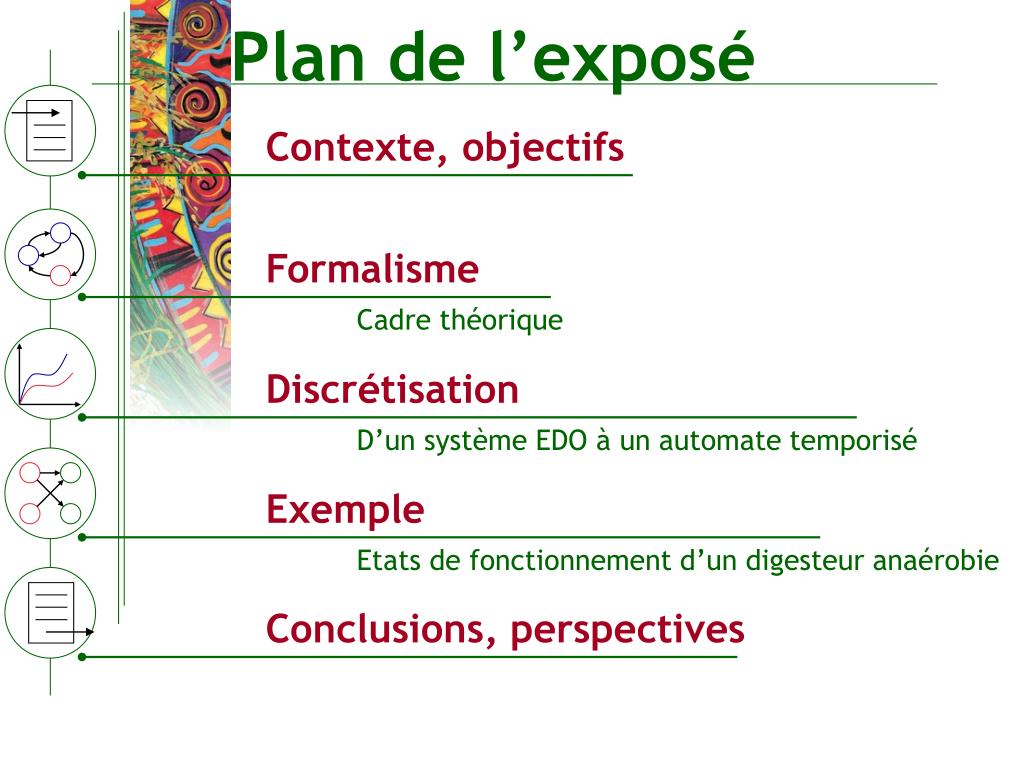 Plan de l’exposé

Contexte, objectifs

Formalisme

Cadre théorique

Discrétisation

D’un système EDO à un automate temporisé

Exemple

Etats de fonctionnement d’un digesteur anaérobie

Conclusions, perspectives